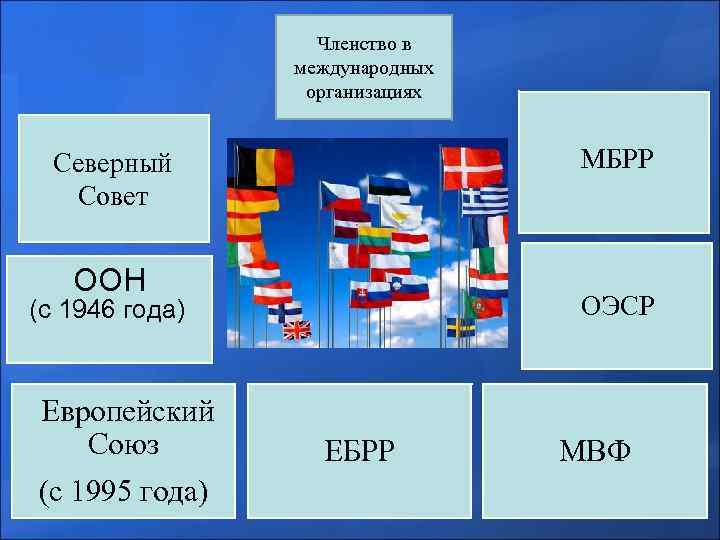 Членство в международных организациях

Северный Совет

МБРР

ООН
(с 1946 года)

ОЭСР

Европейский Союз
(с 1995 года)

ЕБРР

МВФ